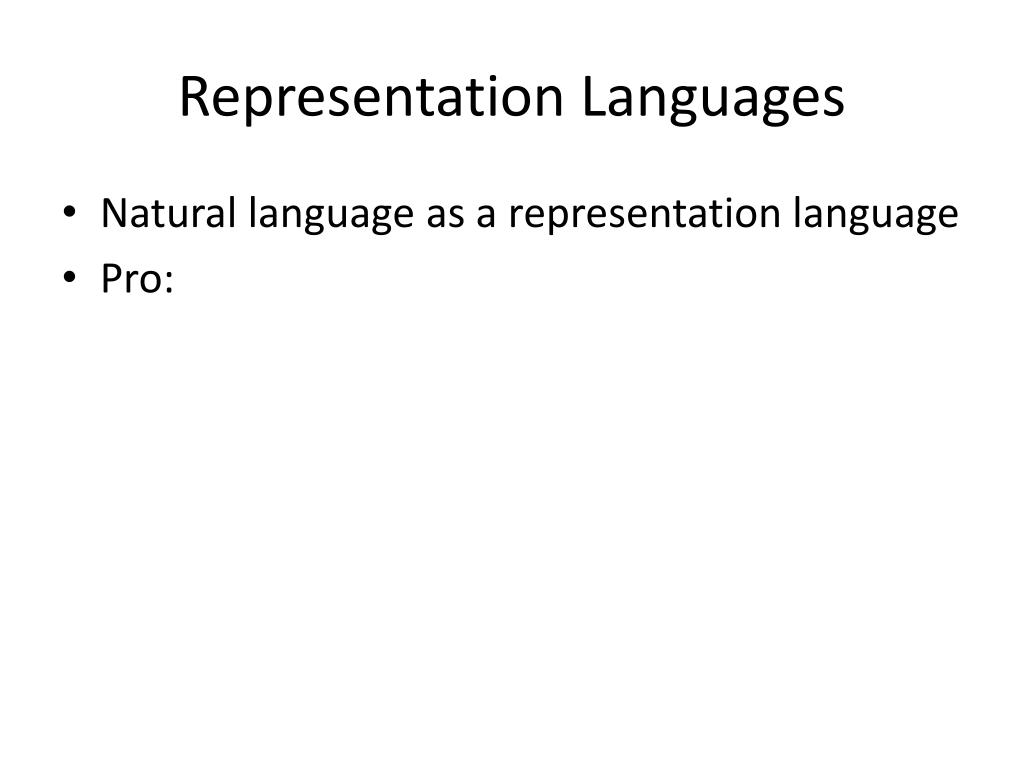 Representation Languages

• Natural language as a representation language
• Pro: